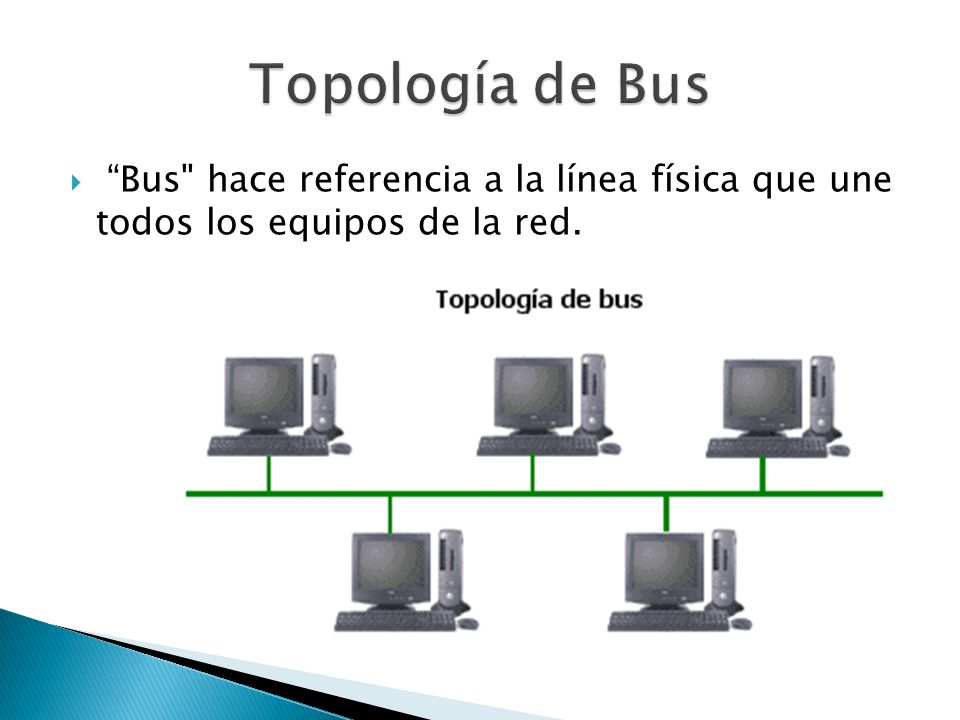 Topología de Bus

“Bus" hace referencia a la línea física que une todos los equipos de la red.

Topología de bus